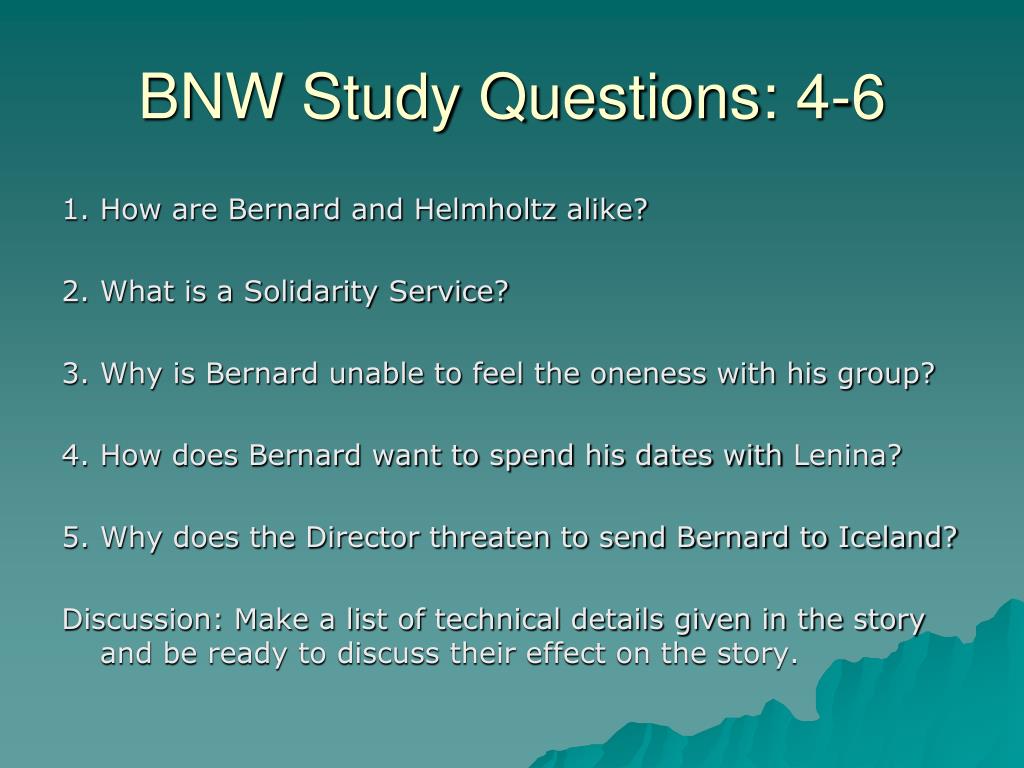 BNW Study Questions: 4-6

1. How are Bernard and Helmholtz alike?

2. What is a Solidarity Service?

3. Why is Bernard unable to feel the oneness with his group?

4. How does Bernard want to spend his dates with Lenina?

5. Why does the Director threaten to send Bernard to Iceland?

Discussion: Make a list of technical details given in the story and be ready to discuss their effect on the story.